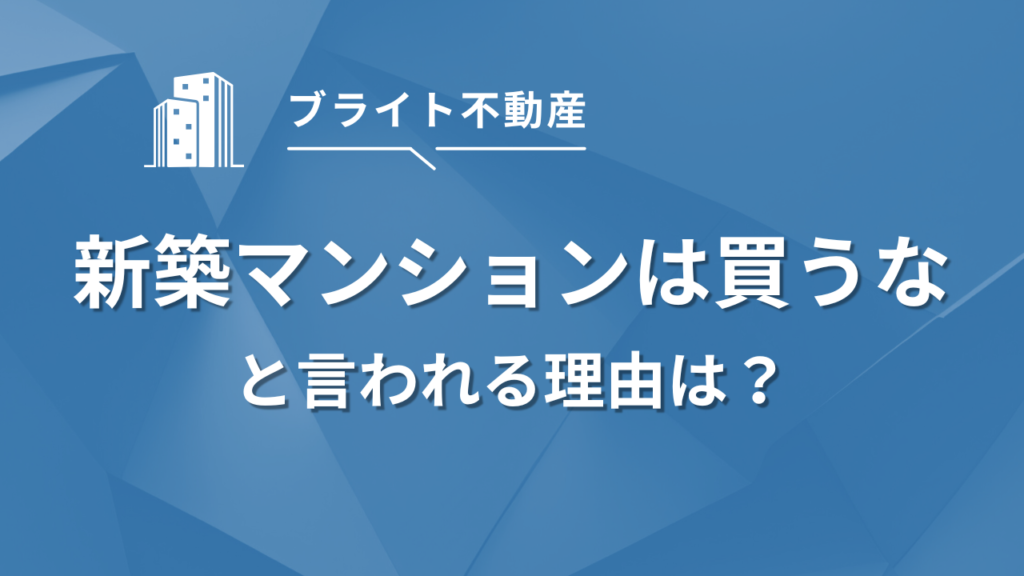 ブライト不動産

新築マンションは買うな

と言われる理由は？